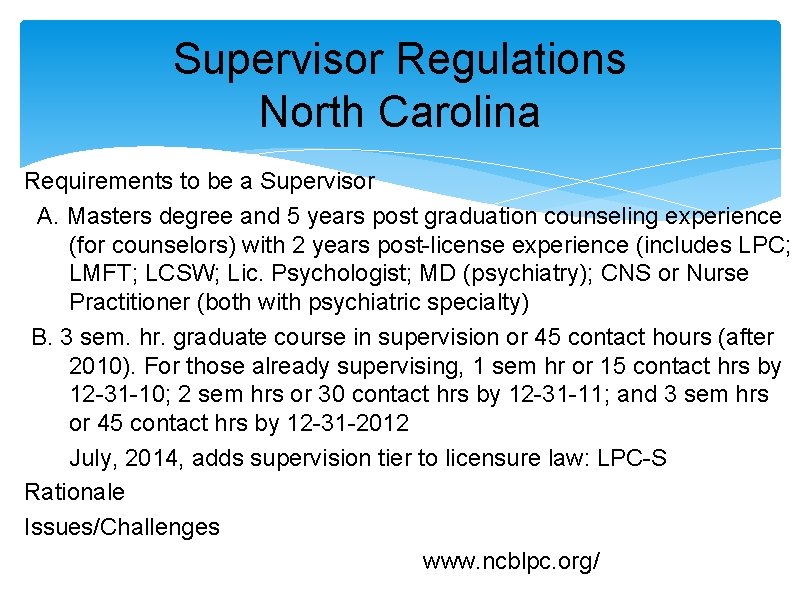 Supervisor Regulations
North Carolina

Requirements to be a Supervisor

A. Masters degree and 5 years post graduation counseling experience (for counselors) with 2 years post-license experience (includes LPC; LMFT; LCSW; Lic. Psychologist; MD (psychiatry); CNS or Nurse Practitioner (both with psychiatric specialty)

B. 3 sem. hr. graduate course in supervision or 45 contact hours (after 2010). For those already supervising, 1 sem hr or 15 contact hrs by 12-31-10; 2 sem hrs or 30 contact hrs by 12-31-11; and 3 sem hrs or 45 contact hrs by 12-31-2012

July, 2014, adds supervision tier to licensure law: LPC-S

Rationale

Issues/Challenges

www.ncblpc.org/